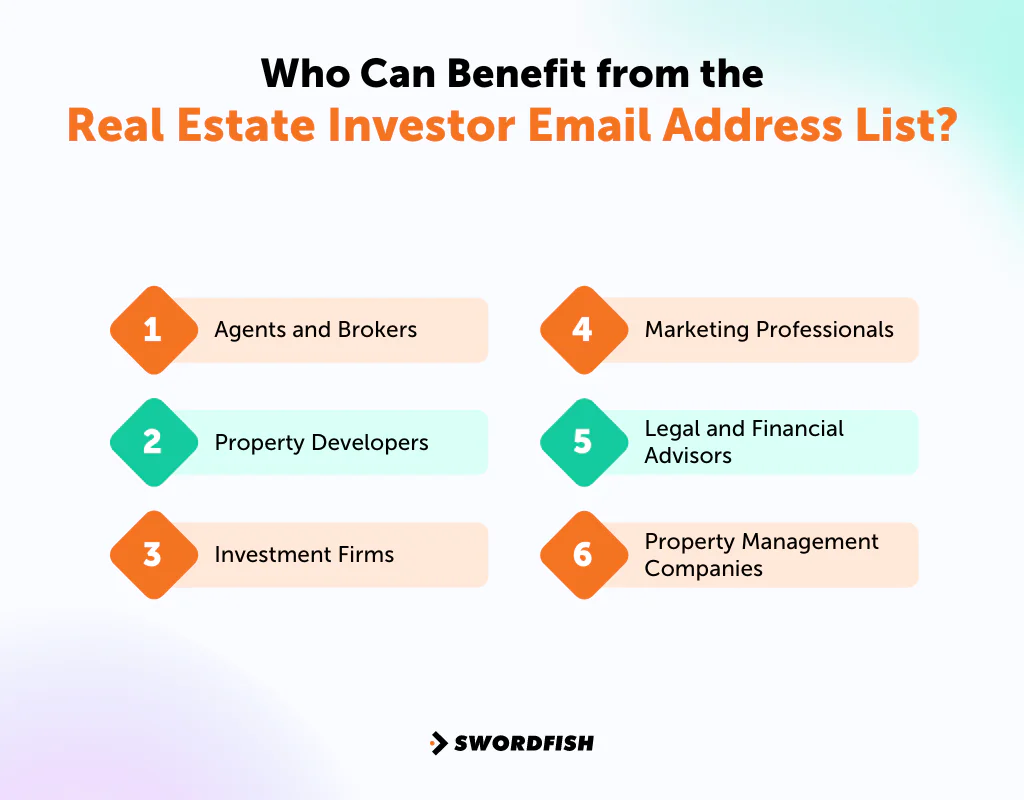 Who Can Benefit from the
Real Estate Investor Email Address List?

1 Agents and Brokers

2 Property Developers

3 Investment Firms

4 Marketing Professionals

5 Legal and Financial Advisors

6 Property Management Companies

SWORDFISH